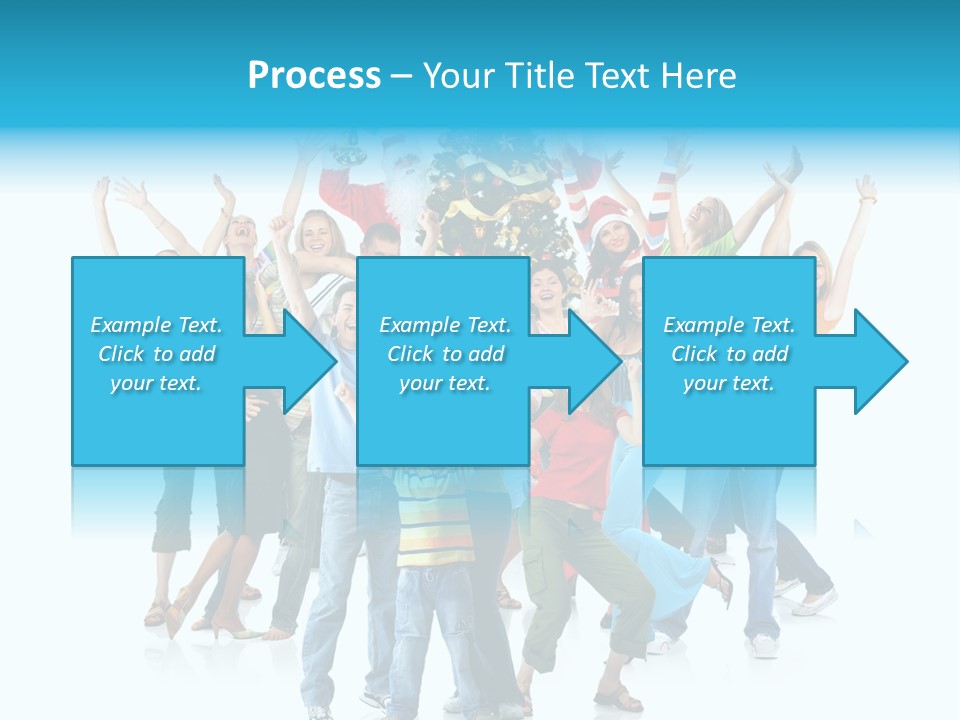 Process – Your Title Text Here

Example Text. Click to add your text.

Example Text. Click to add your text.

Example Text. Click to add your text.